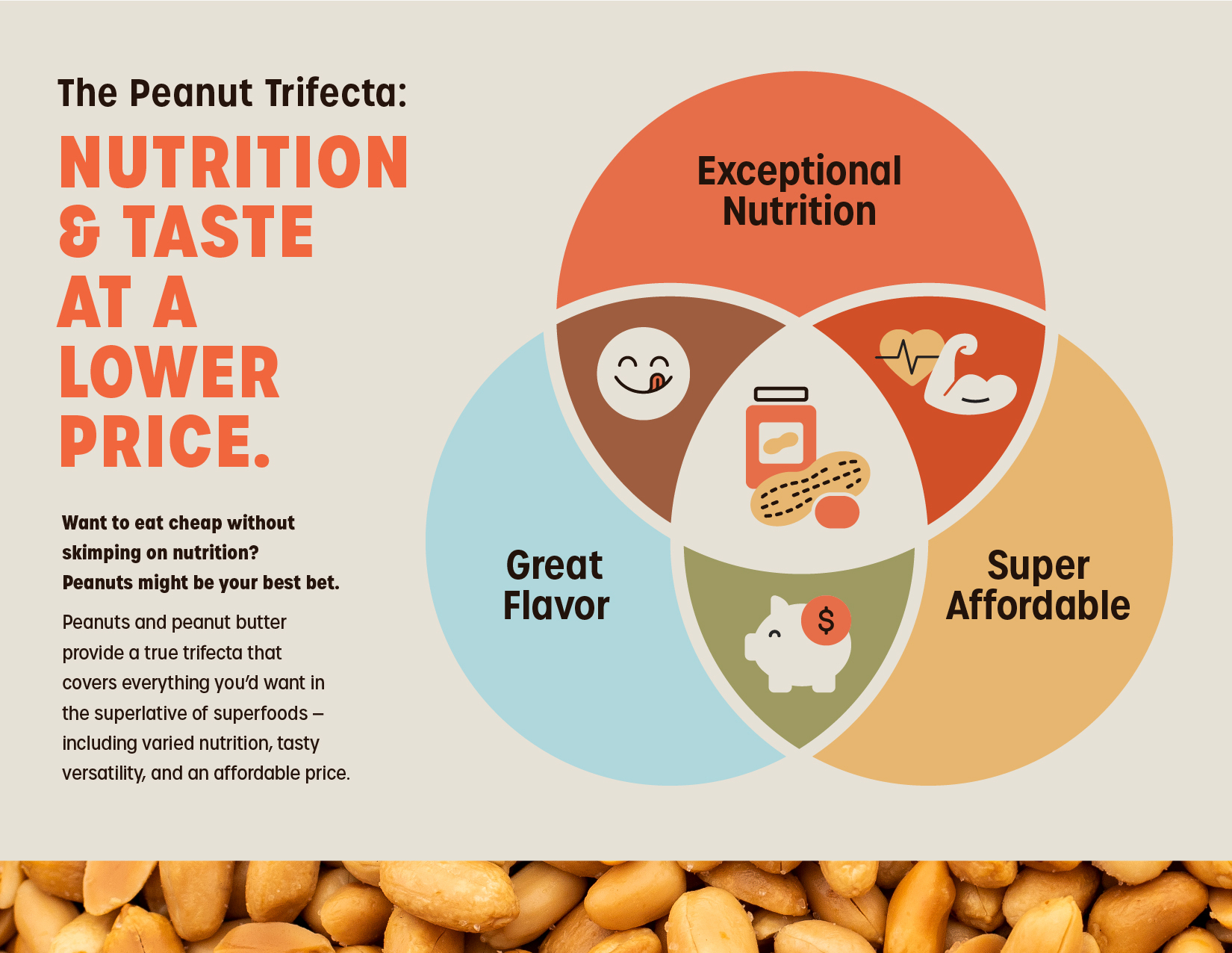 The Peanut Trifecta:

NUTRITION & TASTE AT A LOWER PRICE.

Want to eat cheap without skimping on nutrition? Peanuts might be your best bet.

Peanuts and peanut butter provide a true trifecta that covers everything you'd want in the superlative of superfoods – including varied nutrition, tasty versatility, and an affordable price.

Exceptional Nutrition

Great Flavor

Super Affordable

$